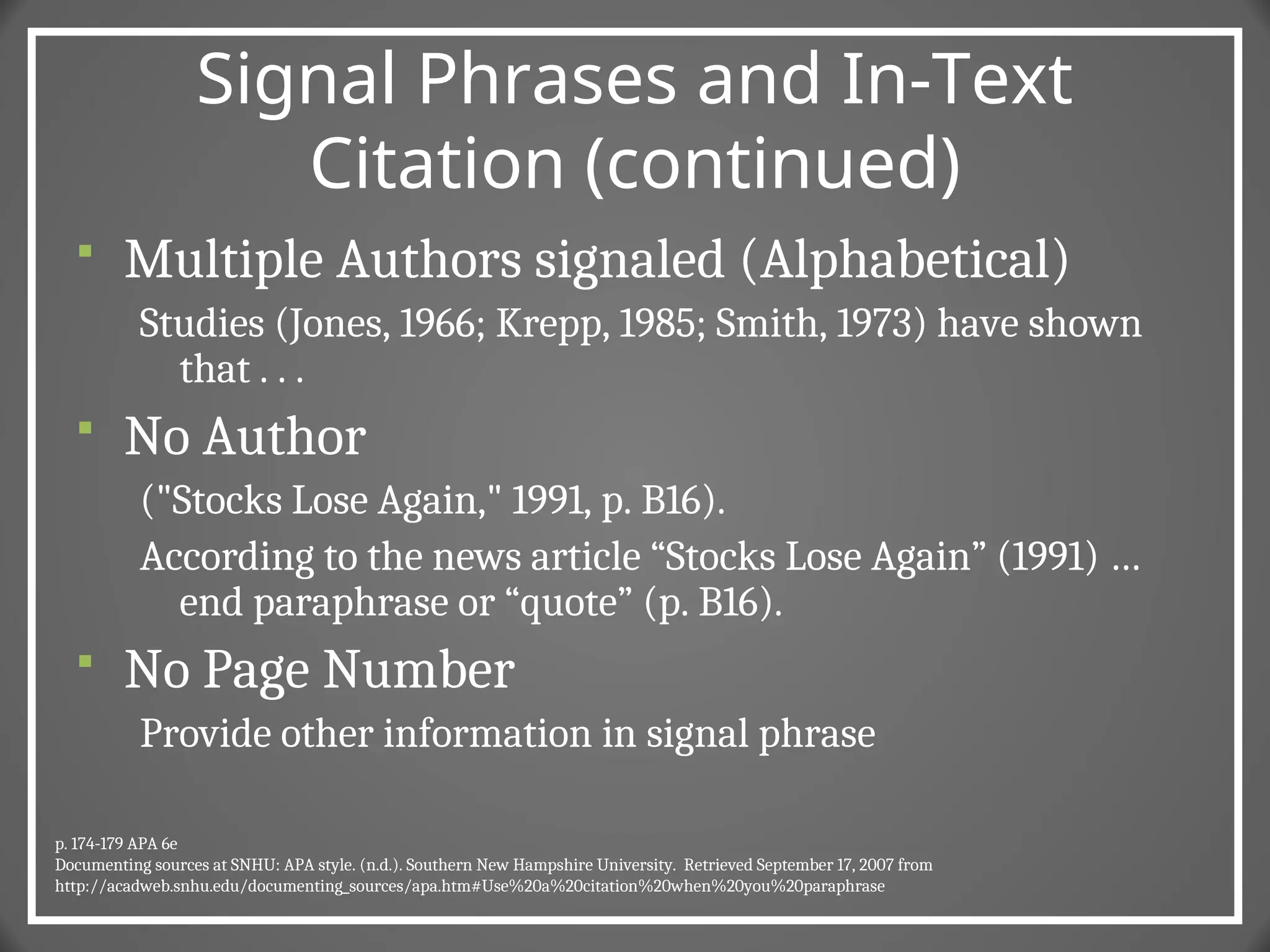 Signal Phrases and In-Text Citation (continued)

Multiple Authors signaled (Alphabetical)

Studies (Jones, 1966; Krepp, 1985; Smith, 1973) have shown that . . .

No Author

("Stocks Lose Again," 1991, p. B16).

According to the news article “Stocks Lose Again” (1991) … end paraphrase or “quote” (p. B16).

No Page Number

Provide other information in signal phrase

p. 174-179 APA 6e
Documenting sources at SNHU: APA style. (n.d.). Southern New Hampshire University. Retrieved September 17, 2007 from http://acadweb.snhu.edu/documenting_sources/apa.htm#Use%20a%20citation%20when%20you%20paraphrase